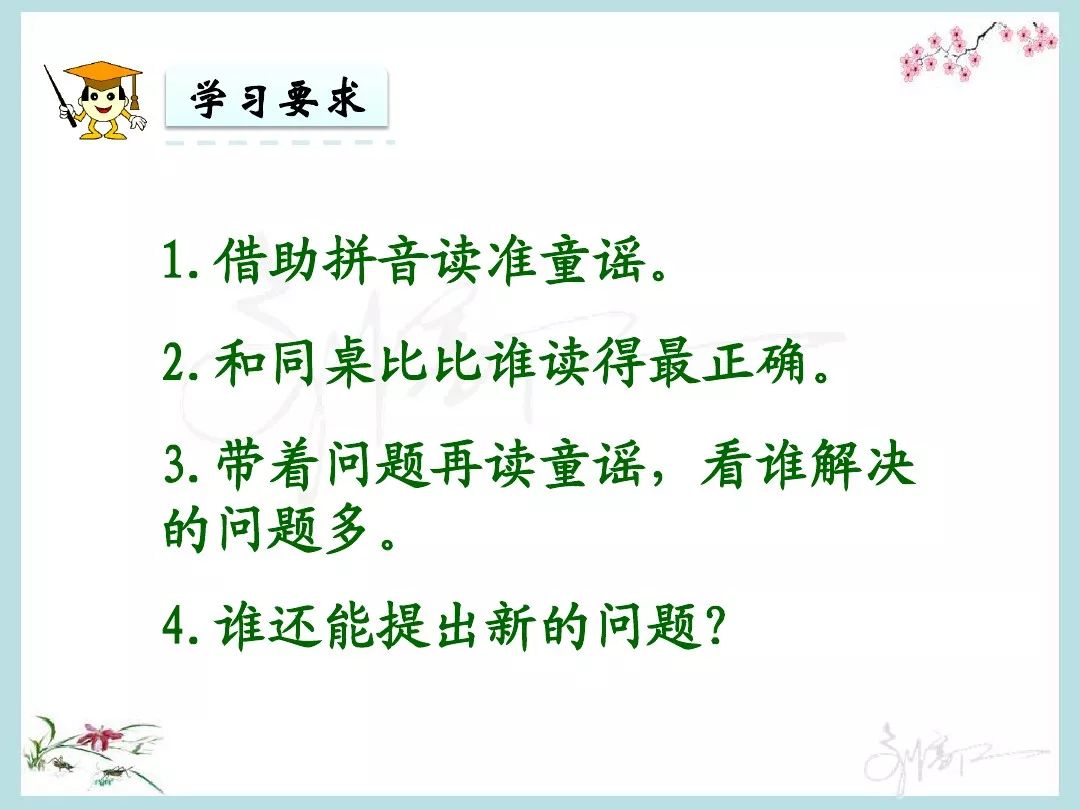 学习要求

1.借助拼音读准童谣。

2.和同桌比比谁读得最正确。

3.带着问题再读童谣，看谁解决的问题多。

4.谁还能提出新的问题?